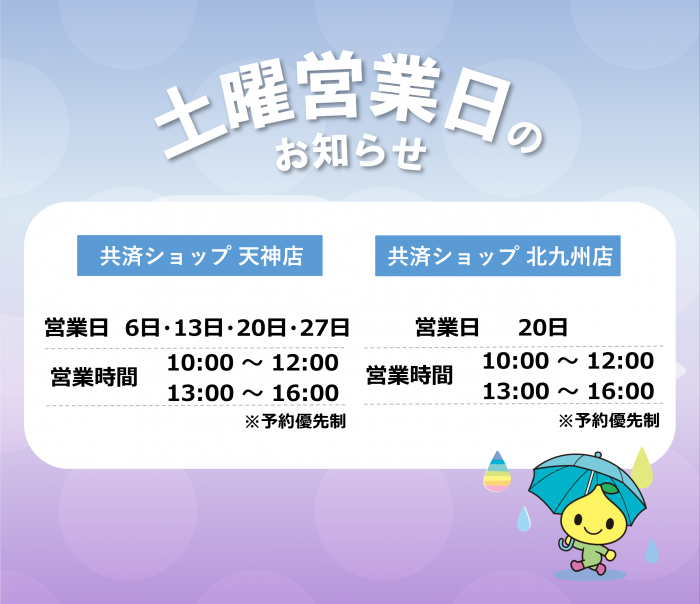 土曜営業日のお知らせ

共済ショップ 天神店

営業日 6日･13日･20日･27日

営業時間 10:00 ～ 12:00
13:00 ～ 16:00

※予約優先制

共済ショップ 北九州店

営業日 20日

営業時間 10:00 ～ 12:00
13:00 ～ 16:00

※予約優先制